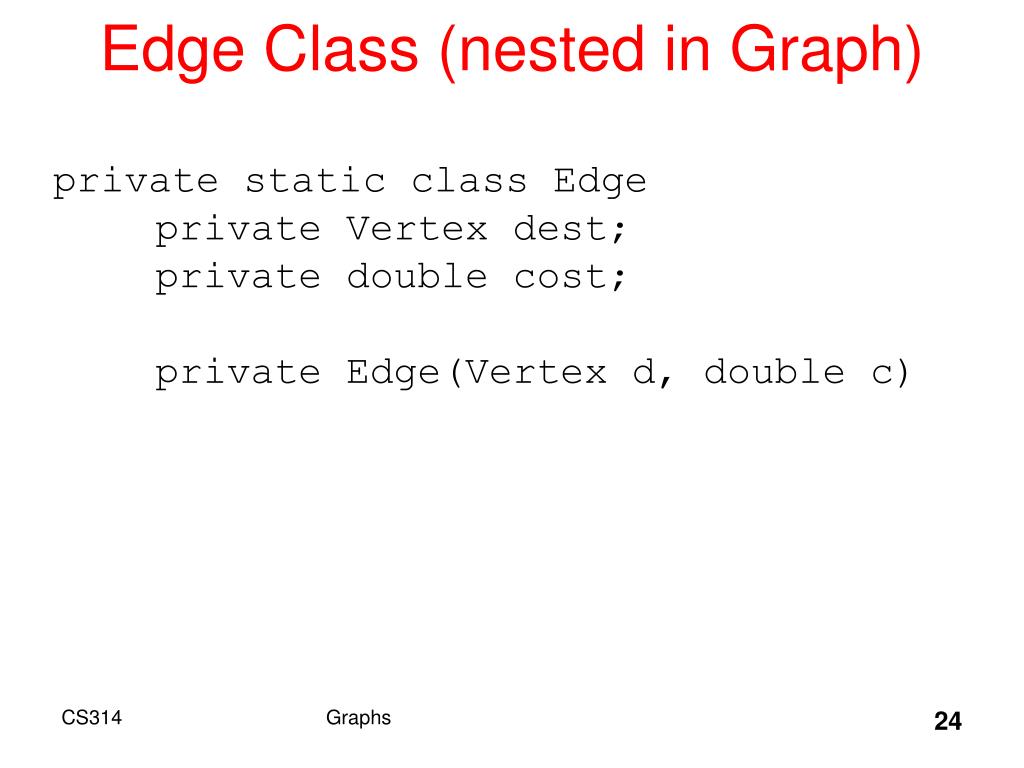 Edge Class (nested in Graph)

private static class Edge
    private Vertex dest;
    private double cost;

    private Edge(Vertex d, double c)

CS314

Graphs

24